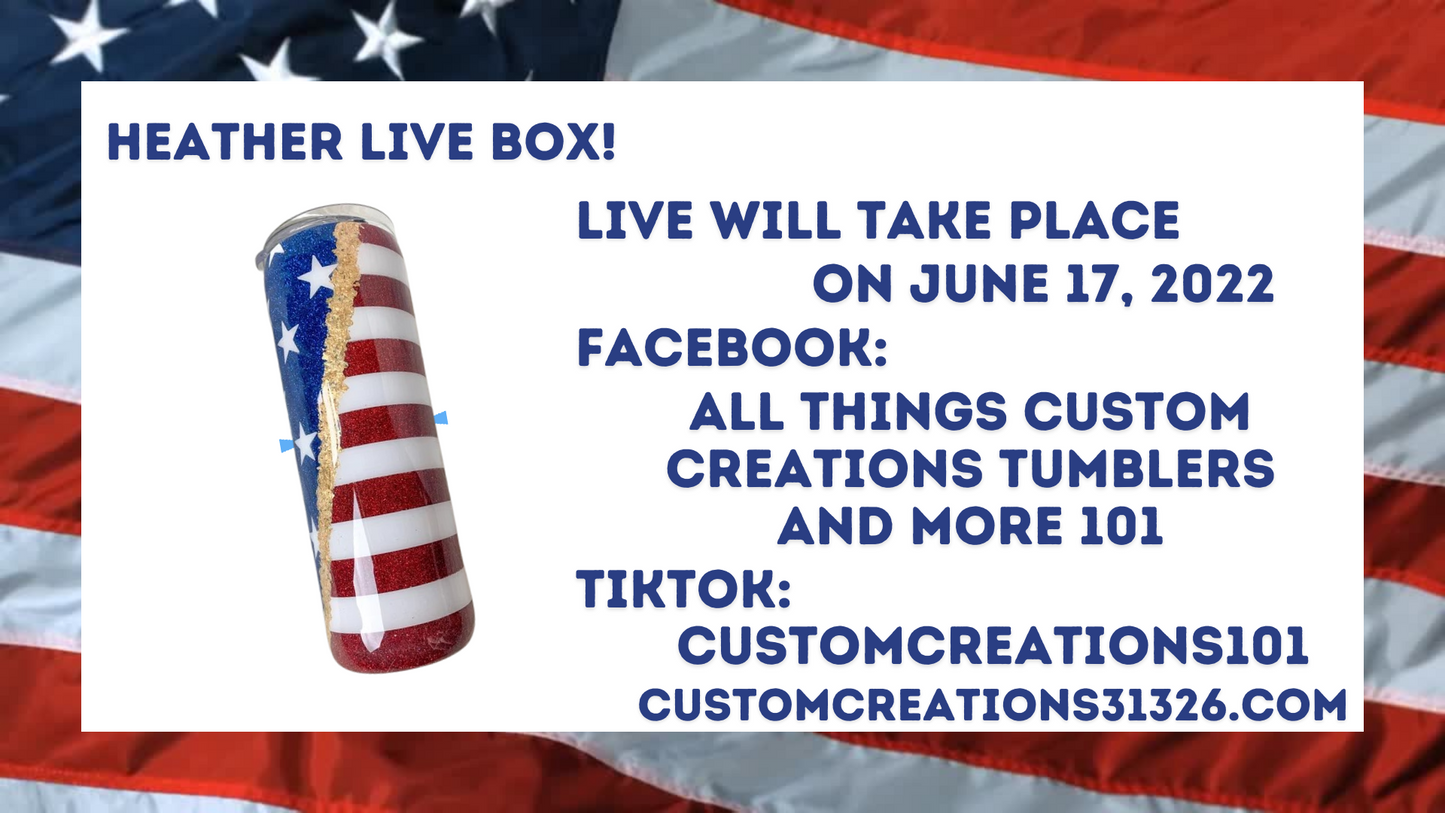 HEATHER LIVE BOX!

LIVE WILL TAKE PLACE ON JUNE 17, 2022

FACEBOOK:
ALL THINGS CUSTOM CREATIONS TUMBLERS AND MORE 101

TIKTOK:
CUSTOMCREATIONS101

CUSTOMCREATIONS31326.COM